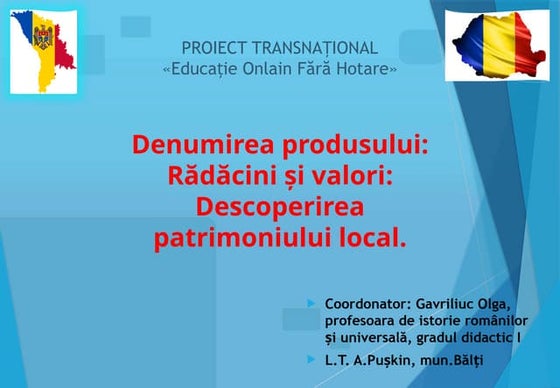 PROIECT TRANSNAȚIONAL
«Educație Onlain Fără Hotare»

Denumirea produsului: Rădăcini și valori: Descoperirea patrimoniului local.

Coordonator: Gavriliuc Olga, profesoara de istorie românilor și universală, gradul didactic I

L.T. A.Pușkin, mun.Bălți